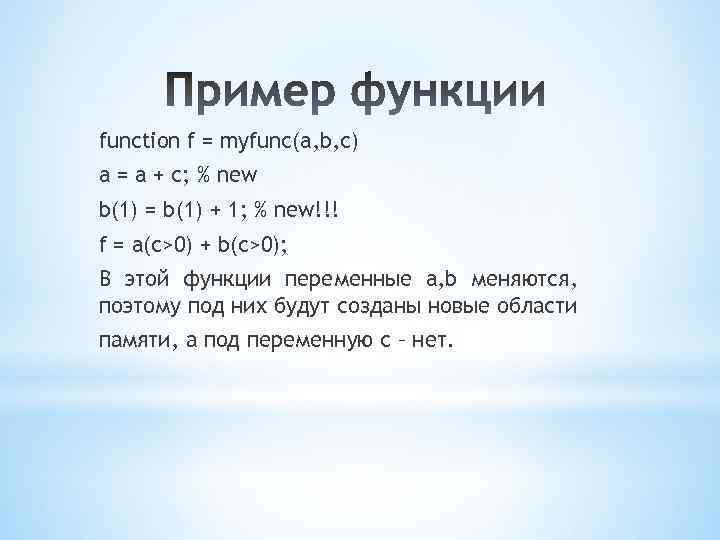 Пример функции

function f = myfunc(a,b,c)

a = a + c; % new

b(1) = b(1) + 1; % new!!!

f = a(c>0) + b(c>0);

В этой функции переменные a,b меняются, поэтому под них будут созданы новые области памяти, а под переменную c – нет.